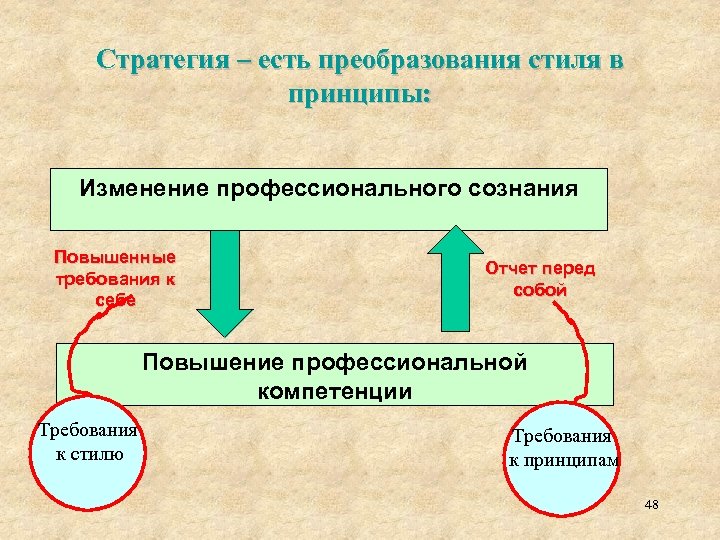 Стратегия – есть преобразования стиля в принципы:

Изменение профессионального сознания

Повышенные требования к себе

Отчет перед собой

Повышение профессиональной компетенции

Требования к стилю

Требования к принципам

48